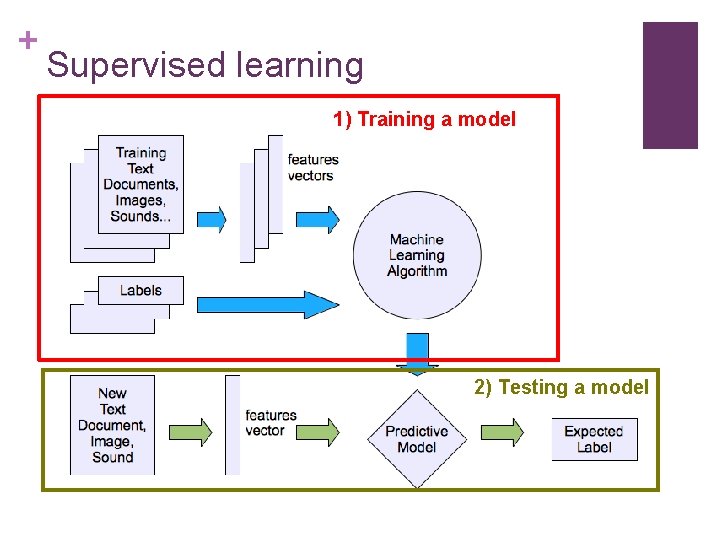 +
Supervised learning

1) Training a model

Training Text Documents, Images, Sounds...

features vectors

Machine Learning Algorithm

Labels

2) Testing a model

New Text Document, Image, Sound

features vector

Predictive Model

Expected Label